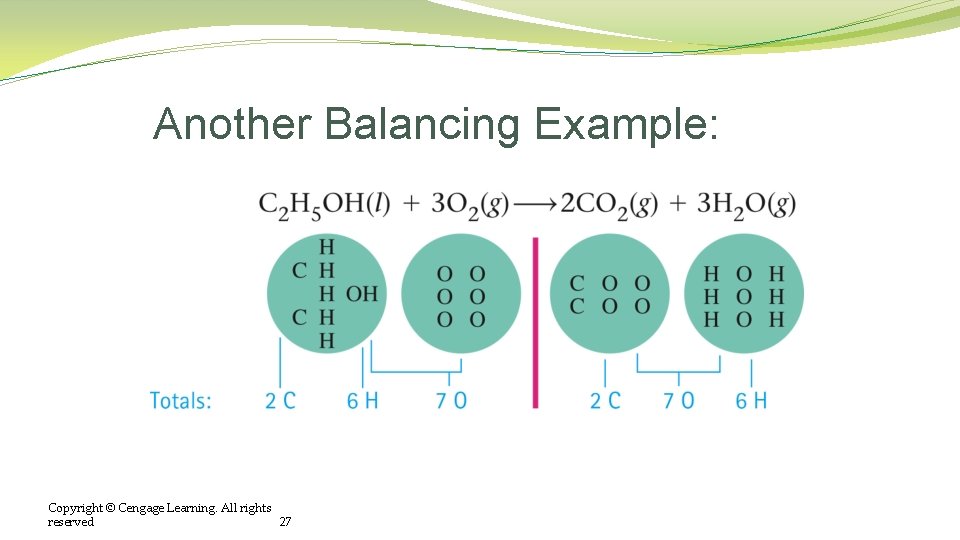 Another Balancing Example:

$C_2H_5OH(l) + 3O_2(g) \longrightarrow 2CO_2(g) + 3H_2O(g)$

H
C H
H OH
C H
H

O O
O O
O O

C O O
C O O

H O H
H O H
H O H

Totals: 2 C 6 H 7 O 2 C 7 O 6 H

Copyright © Cengage Learning. All rights reserved 27